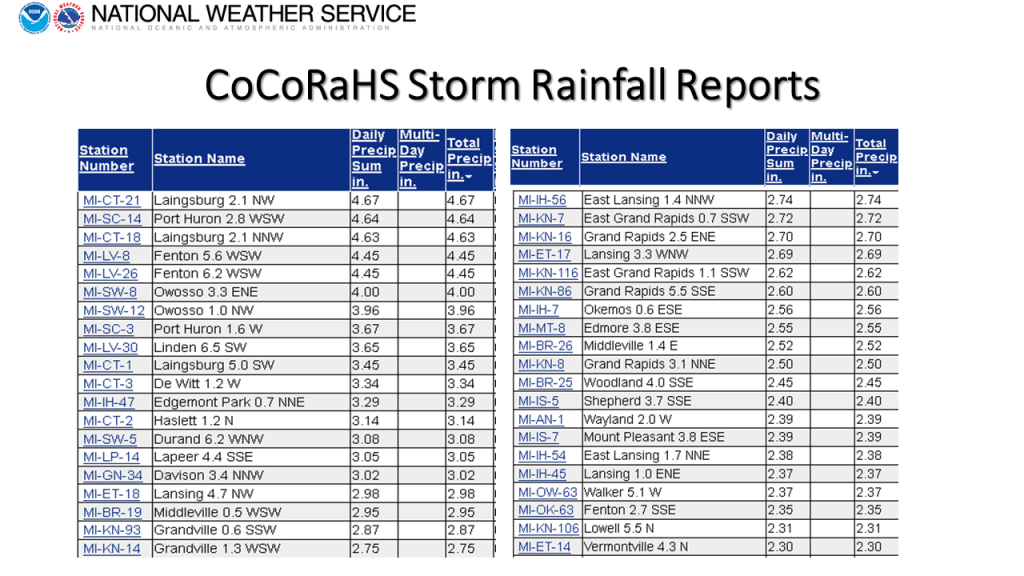 NATIONAL WEATHER SERVICE
NATIONAL OCEANIC AND ATMOSPHERIC ADMINISTRATION

CoCoRaHS Storm Rainfall Reports

| Station Number | Station Name | Daily Precip Sum in. | Multi-Day Precip in. | Total Precip in. |
|---|---|---|---|---|
| MI-CT-21 | Laingsburg 2.1 NW | 4.67 | | 4.67 |
| MI-SC-14 | Port Huron 2.8 WSW | 4.64 | | 4.64 |
| MI-CT-18 | Laingsburg 2.1 NNW | 4.63 | | 4.63 |
| MI-LV-8 | Fenton 5.6 WSW | 4.45 | | 4.45 |
| MI-LV-26 | Fenton 6.2 WSW | 4.45 | | 4.45 |
| MI-SW-8 | Owosso 3.3 ENE | 4.00 | | 4.00 |
| MI-SW-12 | Owosso 1.0 NW | 3.96 | | 3.96 |
| MI-SC-3 | Port Huron 1.6 W | 3.67 | | 3.67 |
| MI-LV-30 | Linden 6.5 SW | 3.65 | | 3.65 |
| MI-CT-1 | Laingsburg 5.0 SW | 3.45 | | 3.45 |
| MI-CT-3 | De Witt 1.2 W | 3.34 | | 3.34 |
| MI-IH-47 | Edgemont Park 0.7 NNE | 3.29 | | 3.29 |
| MI-CT-2 | Haslett 1.2 N | 3.14 | | 3.14 |
| MI-SW-5 | Durand 6.2 WNW | 3.08 | | 3.08 |
| MI-LP-14 | Lapeer 4.4 SSE | 3.05 | | 3.05 |
| MI-GN-34 | Davison 3.4 NNW | 3.02 | | 3.02 |
| MI-ET-18 | Lansing 4.7 NW | 2.98 | | 2.98 |
| MI-BR-19 | Middleville 0.5 WSW | 2.95 | | 2.95 |
| MI-KN-93 | Grandville 0.6 SSW | 2.87 | | 2.87 |
| MI-KN-14 | Grandville 1.3 WSW | 2.75 | | 2.75 |

| Station Number | Station Name | Daily Precip Sum in. | Multi-Day Precip in. | Total Precip in. |
|---|---|---|---|---|
| MI-IH-56 | East Lansing 1.4 NNW | 2.74 | | 2.74 |
| MI-KN-7 | East Grand Rapids 0.7 SSW | 2.72 | | 2.72 |
| MI-KN-16 | Grand Rapids 2.5 ENE | 2.70 | | 2.70 |
| MI-ET-17 | Lansing 3.3 WNW | 2.69 | | 2.69 |
| MI-KN-116 | East Grand Rapids 1.1 SSW | 2.62 | | 2.62 |
| MI-KN-86 | Grand Rapids 5.5 SSE | 2.60 | | 2.60 |
| MI-IH-7 | Okemos 0.6 ESE | 2.56 | | 2.56 |
| MI-MT-8 | Edmore 3.8 ESE | 2.55 | | 2.55 |
| MI-BR-26 | Middleville 1.4 E | 2.52 | | 2.52 |
| MI-KN-8 | Grand Rapids 3.1 NNE | 2.50 | | 2.50 |
| MI-BR-25 | Woodland 4.0 SSE | 2.45 | | 2.45 |
| MI-IS-5 | Shepherd 3.7 SSE | 2.40 | | 2.40 |
| MI-AN-1 | Wayland 2.0 W | 2.39 | | 2.39 |
| MI-IS-7 | Mount Pleasant 3.8 ESE | 2.39 | | 2.39 |
| MI-IH-54 | East Lansing 1.7 NNE | 2.38 | | 2.38 |
| MI-IH-45 | Lansing 1.0 ENE | 2.37 | | 2.37 |
| MI-OW-63 | Walker 5.1 W | 2.37 | | 2.37 |
| MI-OK-63 | Fenton 2.7 SSE | 2.35 | | 2.35 |
| MI-KN-106 | Lowell 5.5 N | 2.31 | | 2.31 |
| MI-ET-14 | Vermontville 4.3 N | 2.30 | | 2.30 |